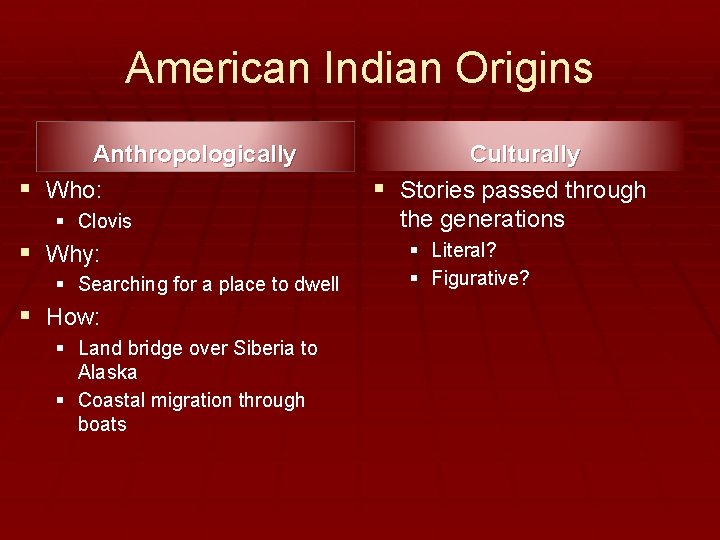 American Indian Origins

Anthropologically

Who:
Clovis
Why:
Searching for a place to dwell
How:
Land bridge over Siberia to Alaska
Coastal migration through boats

Culturally

Stories passed through the generations
Literal?
Figurative?